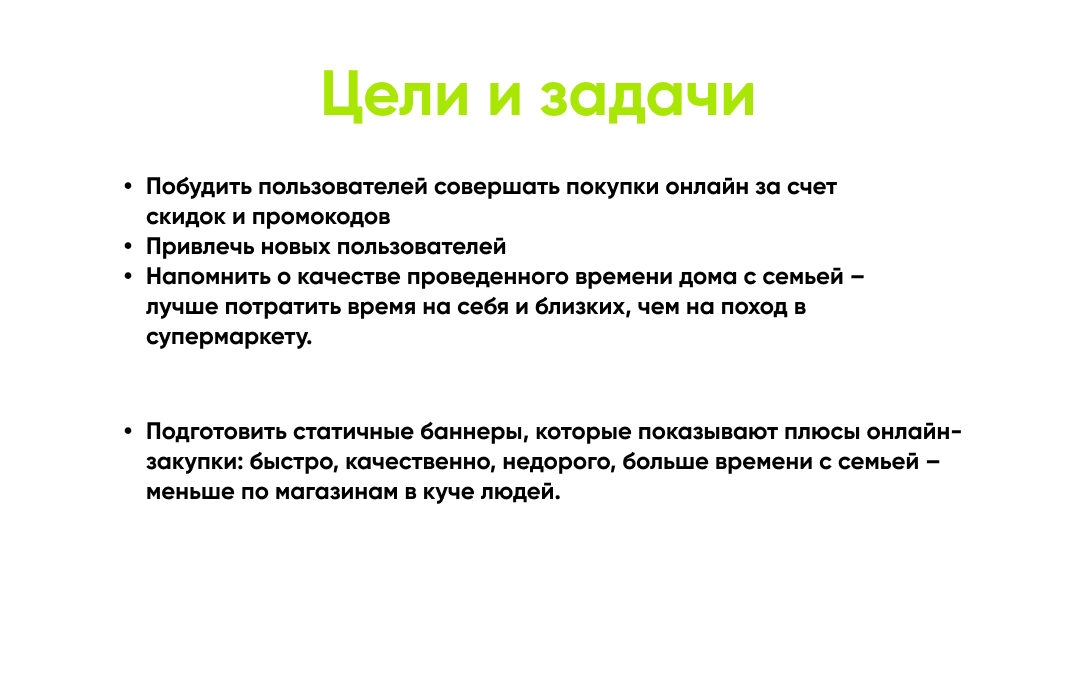 Цели и задачи

• Побудить пользователей совершать покупки онлайн за счет скидок и промокодов
• Привлечь новых пользователей
• Напомнить о качестве проведенного времени дома с семьей – лучше потратить время на себя и близких, чем на поход в супермаркету.

• Подготовить статичные баннеры, которые показывают плюсы онлайн-закупки: быстро, качественно, недорого, больше времени с семьей – меньше по магазинам в куче людей.